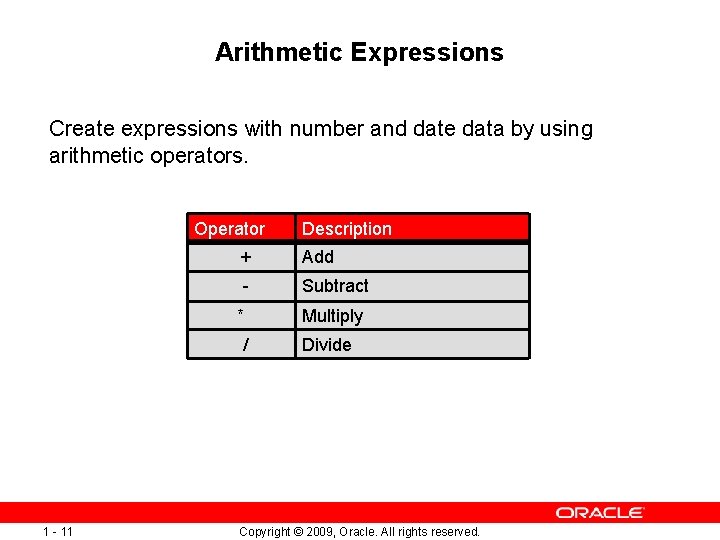 Arithmetic Expressions

Create expressions with number and date data by using arithmetic operators.

| Operator | Description |
|---|---|
| + | Add |
| - | Subtract |
| * | Multiply |
| / | Divide |

ORACLE

1 - 11

Copyright © 2009, Oracle. All rights reserved.